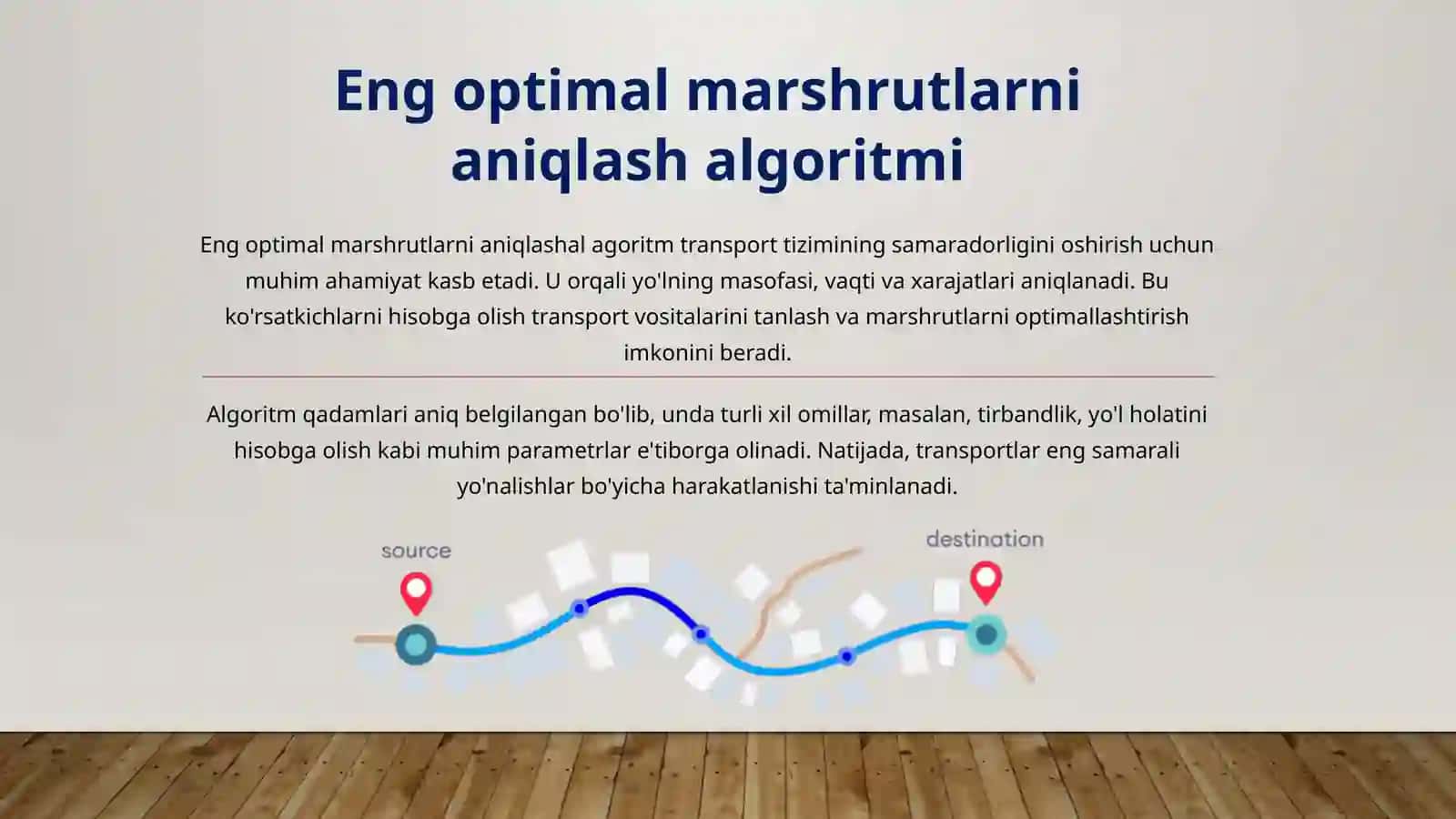 Eng optimal marshrutlarni aniqlash algoritmi

Eng optimal marshrutlarni aniqlashal agoritm transport tizimining samaradorligini oshirish uchun muhim ahamiyat kasb etadi. U orqali yo'lning masofasi, vaqti va xarajatlari aniqlanadi. Bu ko'rsatkichlarni hisobga olish transport vositalarini tanlash va marshrutlarni optimallashtirish imkonini beradi.

Algoritm qadamlari aniq belgilangan bo'lib, unda turli xil omillar, masalan, tirbandlik, yo'l holatini hisobga olish kabi muhim parametrlar e'tiborga olinadi. Natijada, transportlar eng samarali yo'nalishlar bo'yicha harakatlanishi ta'minlanadi.

source

destination